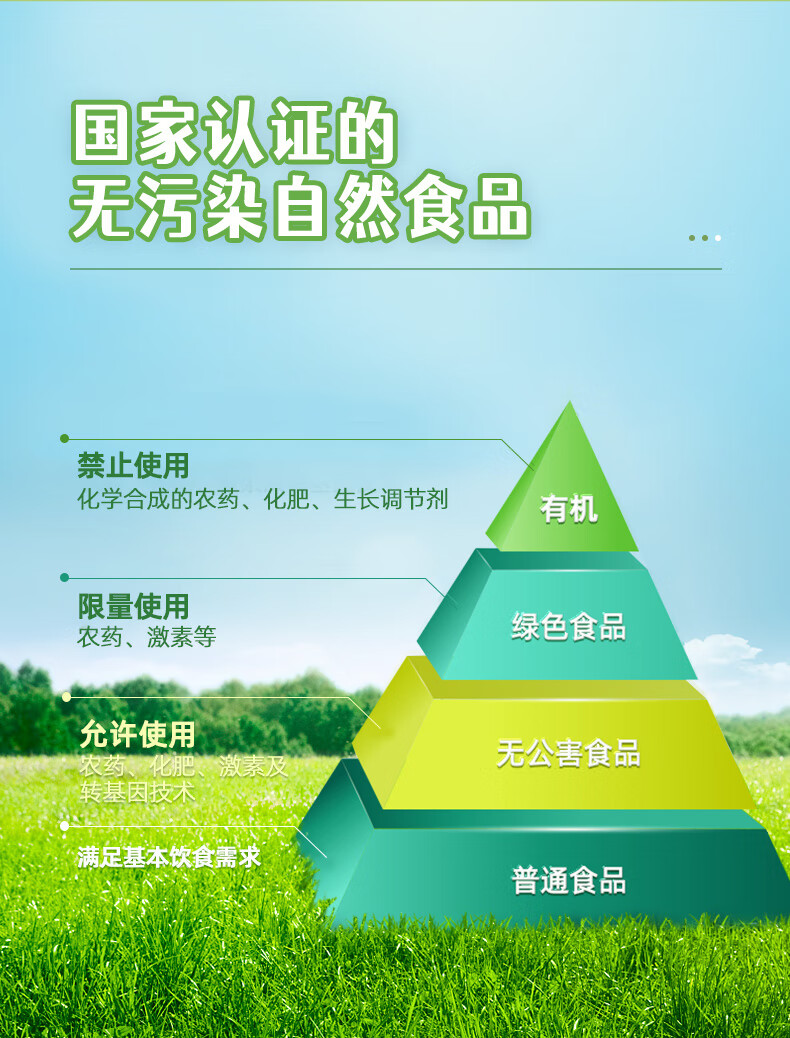 国家认证的
无污染自然食品

禁止使用
化学合成的农药、化肥、生长调节剂

有机

限量使用
农药、激素等

绿色食品

允许使用
农药、化肥、激素及转基因技术

无公害食品

满足基本饮食需求

普通食品